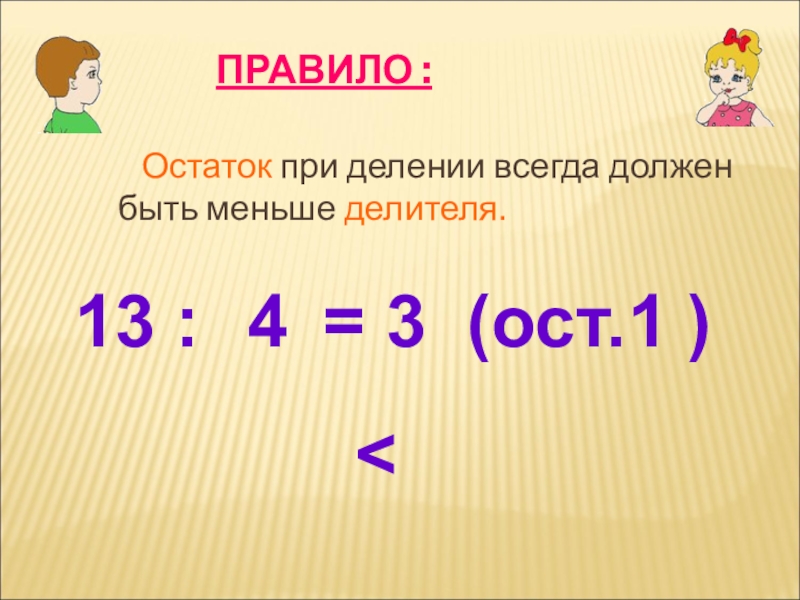 ПРАВИЛО :

Остаток при делении всегда должен быть меньше делителя.

13 : 4 = 3 (ост.1 )

<